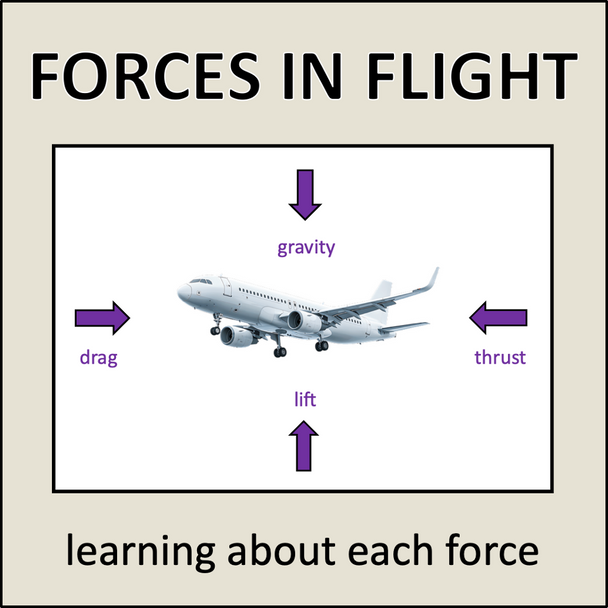 FORCES IN FLIGHT

gravity

drag

thrust

lift

learning about each force